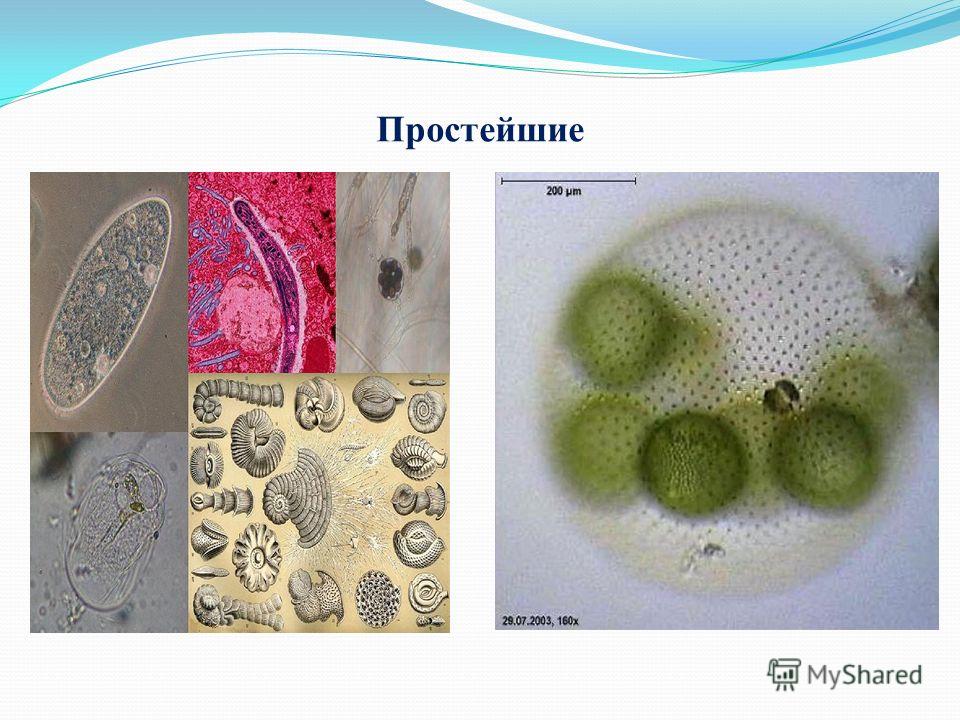 Простейшие

200 µm

29.07.2003, 160x

MyShared